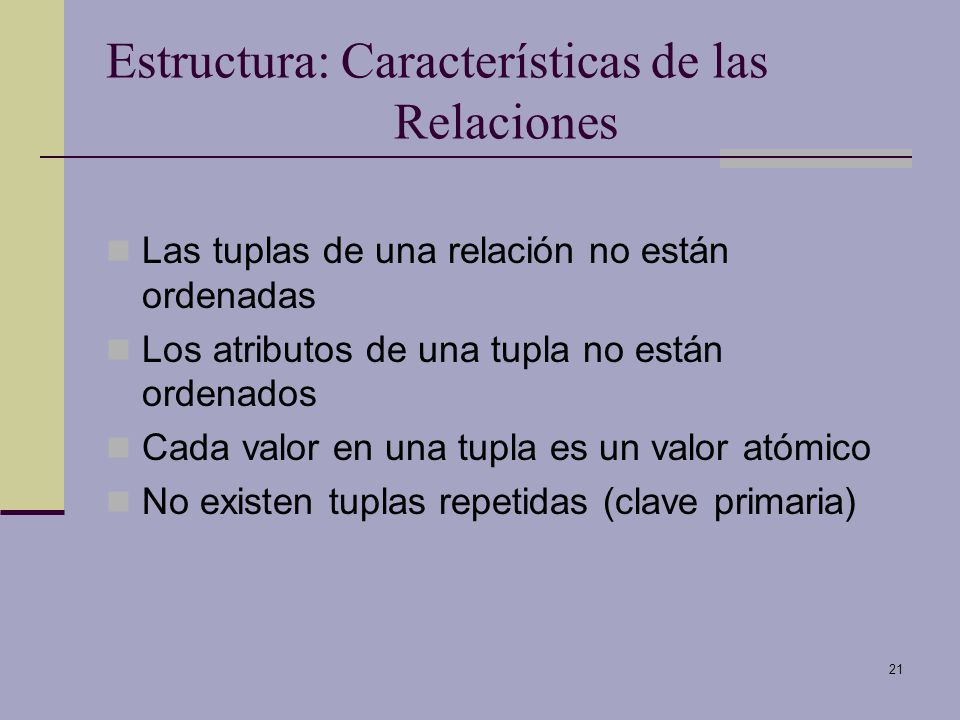 Estructura: Características de las Relaciones

Las tuplas de una relación no están ordenadas

Los atributos de una tupla no están ordenados

Cada valor en una tupla es un valor atómico

No existen tuplas repetidas (clave primaria)

21